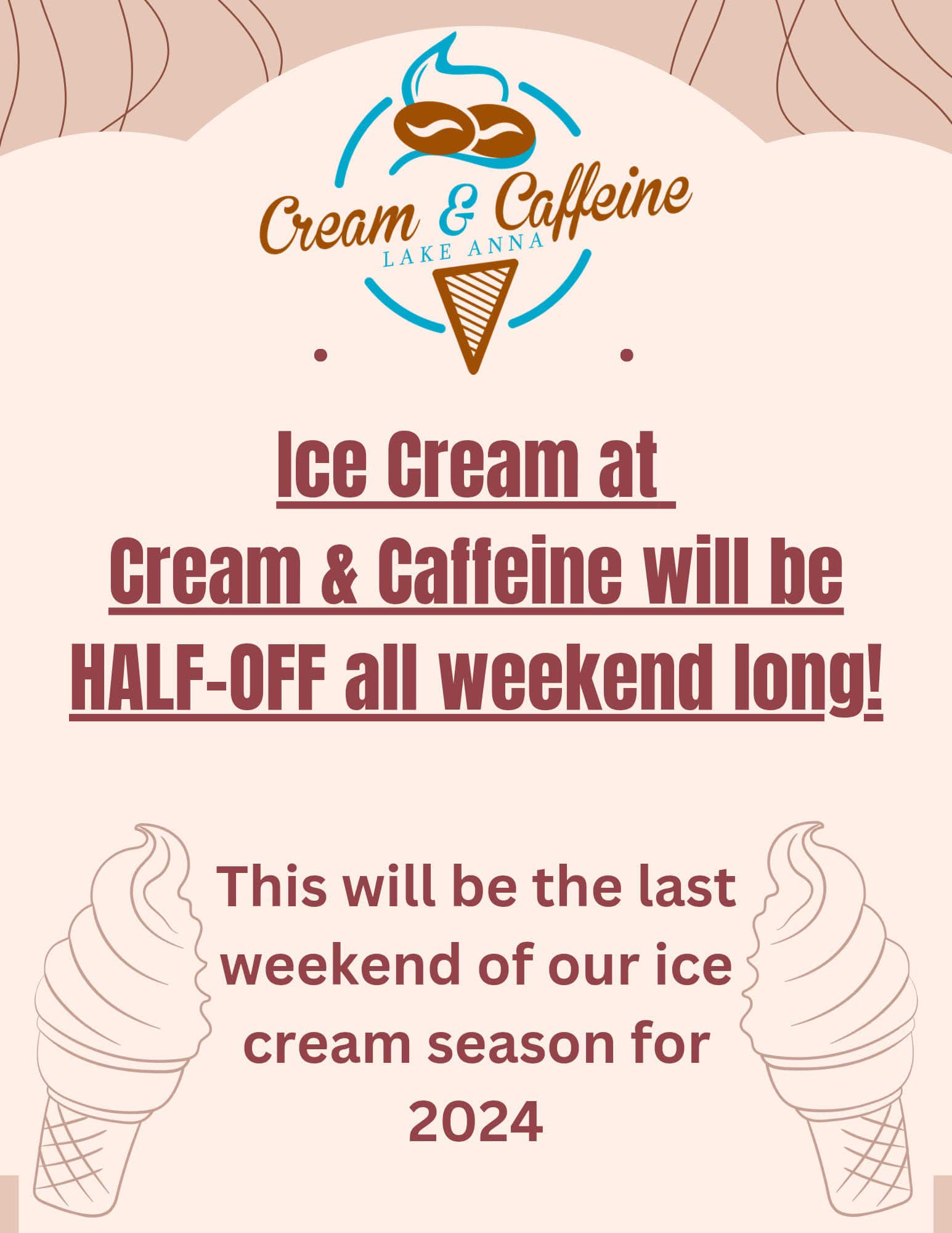 Cream & Caffeine
LAKE ANNA

Ice Cream at
Cream & Caffeine will be
HALF-OFF all weekend long!

This will be the last weekend of our ice cream season for 2024